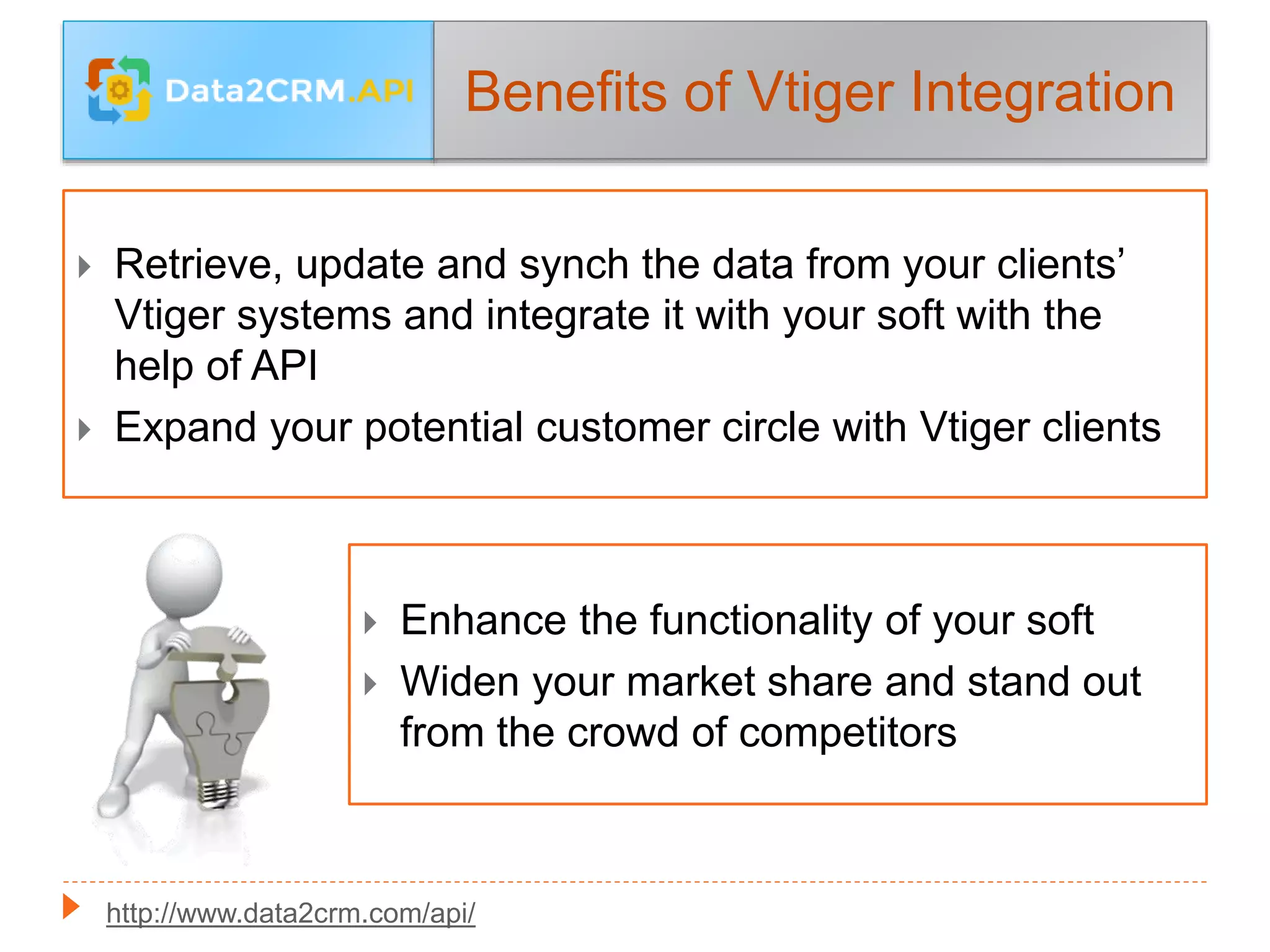 Data2CRM.API

Benefits of Vtiger Integration

Retrieve, update and synch the data from your clients' Vtiger systems and integrate it with your soft with the help of API

Expand your potential customer circle with Vtiger clients

Enhance the functionality of your soft

Widen your market share and stand out from the crowd of competitors

http://www.data2crm.com/api/